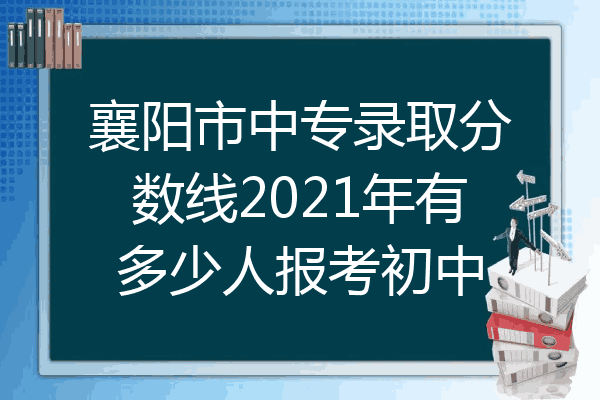 襄阳市中专录取分数线2021年有多少人报考初中